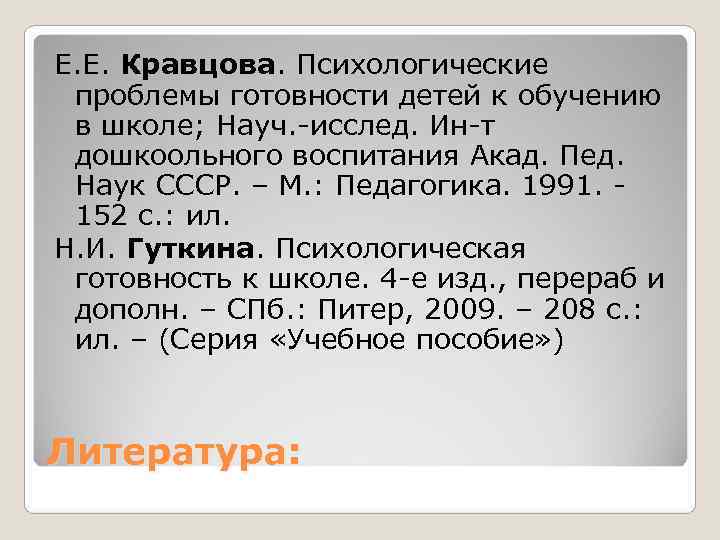 Е.Е. Кравцова. Психологические проблемы готовности детей к обучению в школе; Науч.-исслед. Ин-т дошкоольного воспитания Акад. Пед. Наук СССР. – М.: Педагогика. 1991. - 152 с.: ил.

Н.И. Гуткина. Психологическая готовность к школе. 4-е изд., перераб и дополн. – СПб.: Питер, 2009. – 208 с.: ил. – (Серия «Учебное пособие»)

Литература: